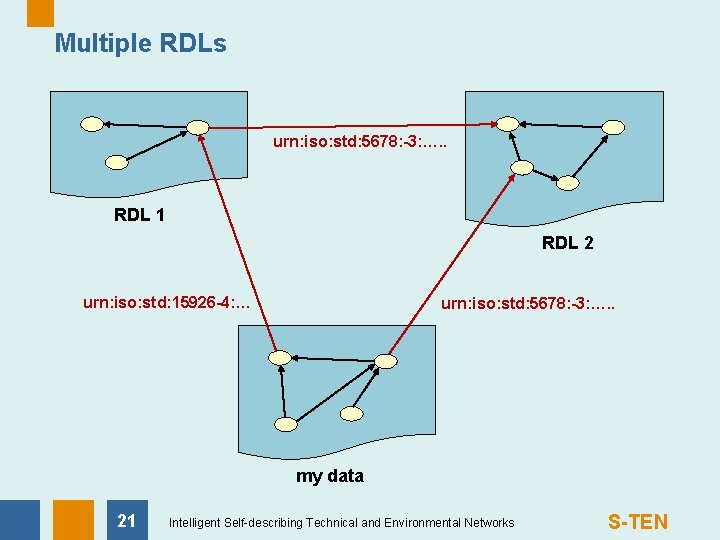 Multiple RDLs

urn:iso:std:5678:-3:…..

RDL 1

RDL 2

urn:iso:std:15926-4:…

urn:iso:std:5678:-3:…..

my data

21

Intelligent Self-describing Technical and Environmental Networks

S-TEN